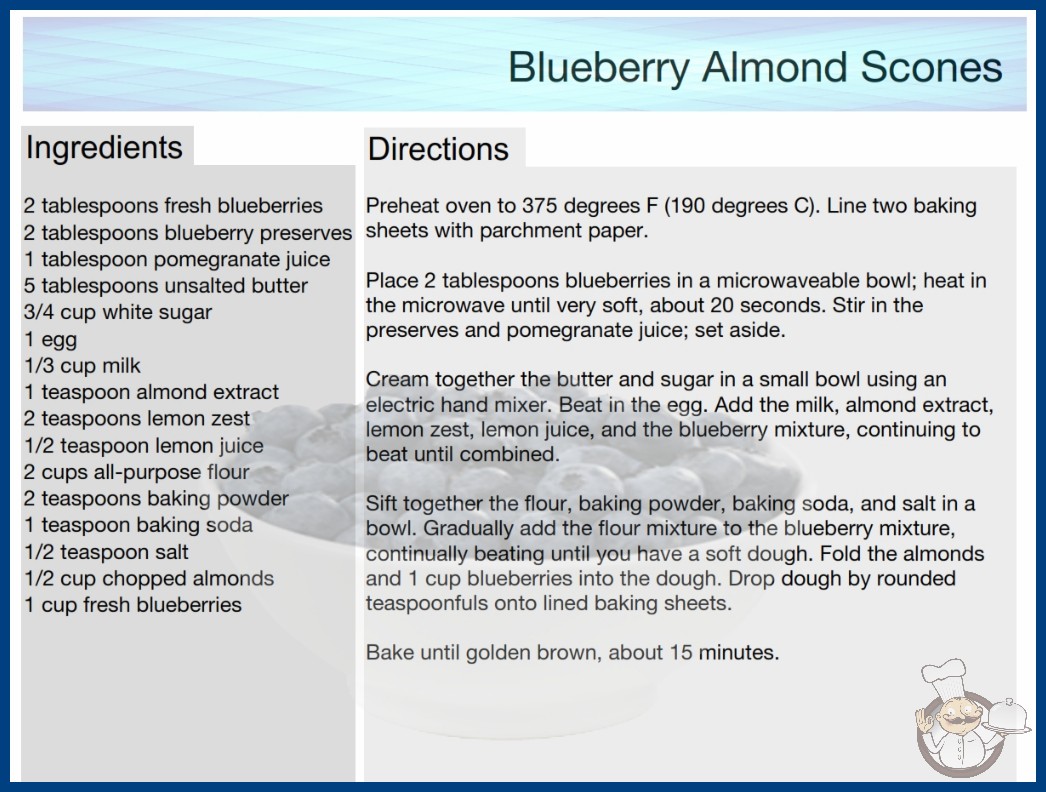 Blueberry Almond Scones

Ingredients

2 tablespoons fresh blueberries
2 tablespoons blueberry preserves
1 tablespoon pomegranate juice
5 tablespoons unsalted butter
3/4 cup white sugar
1 egg
1/3 cup milk
1 teaspoon almond extract
2 teaspoons lemon zest
1/2 teaspoon lemon juice
2 cups all-purpose flour
2 teaspoons baking powder
1 teaspoon baking soda
1/2 teaspoon salt
1/2 cup chopped almonds
1 cup fresh blueberries

Directions

Preheat oven to 375 degrees F (190 degrees C). Line two baking sheets with parchment paper.

Place 2 tablespoons blueberries in a microwaveable bowl; heat in the microwave until very soft, about 20 seconds. Stir in the preserves and pomegranate juice; set aside.

Cream together the butter and sugar in a small bowl using an electric hand mixer. Beat in the egg. Add the milk, almond extract, lemon zest, lemon juice, and the blueberry mixture, continuing to beat until combined.

Sift together the flour, baking powder, baking soda, and salt in a bowl. Gradually add the flour mixture to the blueberry mixture, continually beating until you have a soft dough. Fold the almonds and 1 cup blueberries into the dough. Drop dough by rounded teaspoonfuls onto lined baking sheets.

Bake until golden brown, about 15 minutes.